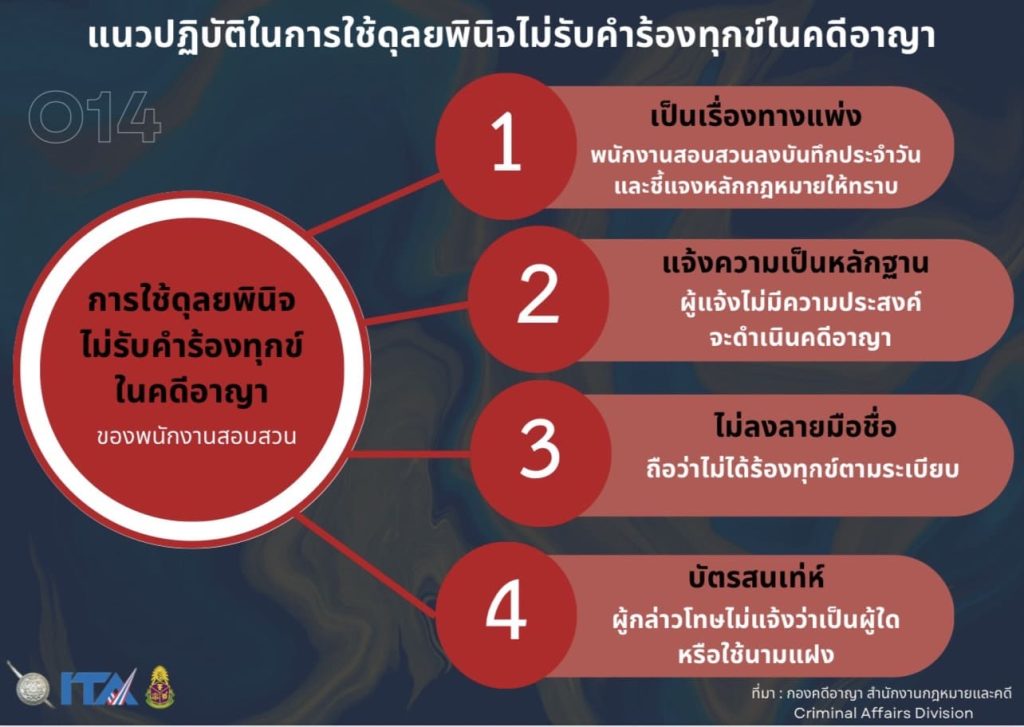 แนวปฏิบัติในการใช้ดุลยพินิจไม่รับคำร้องทุกข์ในคดีอาญา

O14

การใช้ดุลยพินิจ ไม่รับคำร้องทุกข์ ในคดีอาญา

ของพนักงานสอบสวน

1

เป็นเรื่องทางแพ่ง

พนักงานสอบสวนลงบันทึกประจำวัน และชี้แจงหลักกฎหมายให้ทราบ

2

แจ้งความเป็นหลักฐาน

ผู้แจ้งไม่มีความประสงค์ จะดำเนินคดีอาญา

3

ไม่ลงลายมือชื่อ

ถือว่าไม่ได้ร้องทุกข์ตามระเบียบ

4

บัตรสนเท่ห์

ผู้กล่าวโทษไม่แจ้งว่าเป็นผู้ใด หรือใช้นามแฝง

ITA

ที่มา : กองคดีอาญา สำนักงานกฎหมายและคดี
Criminal Affairs Division